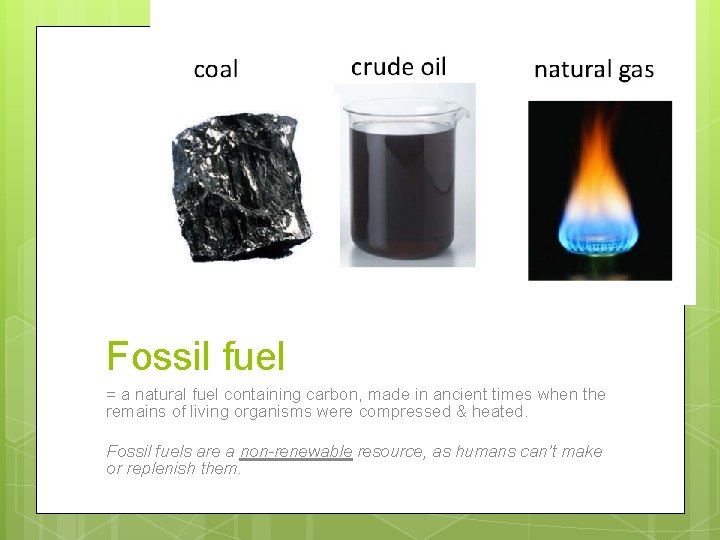 coal

crude oil

natural gas

Fossil fuel

= a natural fuel containing carbon, made in ancient times when the remains of living organisms were compressed & heated.

Fossil fuels are a non-renewable resource, as humans can't make or replenish them.